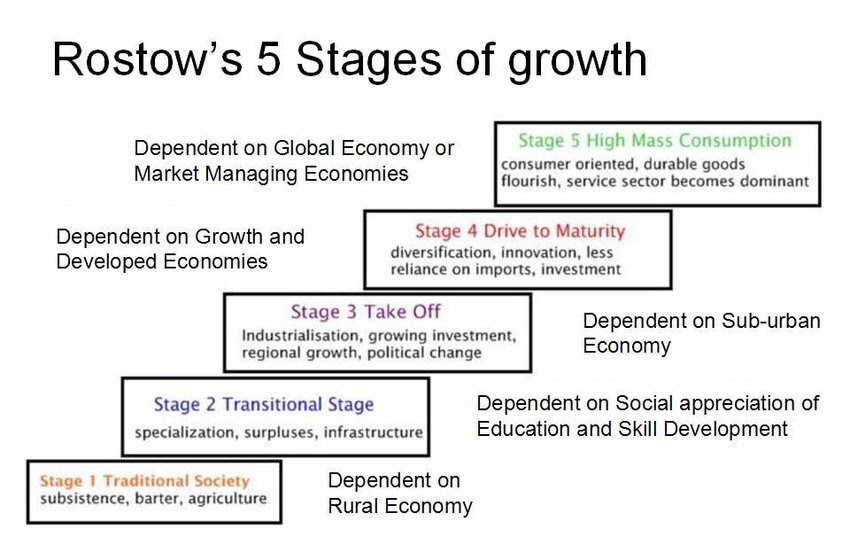 Rostow's 5 Stages of growth

Dependent on Global Economy or Market Managing Economies

Stage 5 High Mass Consumption
consumer oriented, durable goods flourish, service sector becomes dominant

Dependent on Growth and Developed Economies

Stage 4 Drive to Maturity
diversification, innovation, less reliance on imports, investment

Stage 3 Take Off
Industrialisation, growing investment, regional growth, political change

Dependent on Sub-urban Economy

Stage 2 Transitional Stage
specialization, surpluses, infrastructure

Dependent on Social appreciation of Education and Skill Development

Stage 1 Traditional Society
subsistence, barter, agriculture

Dependent on Rural Economy